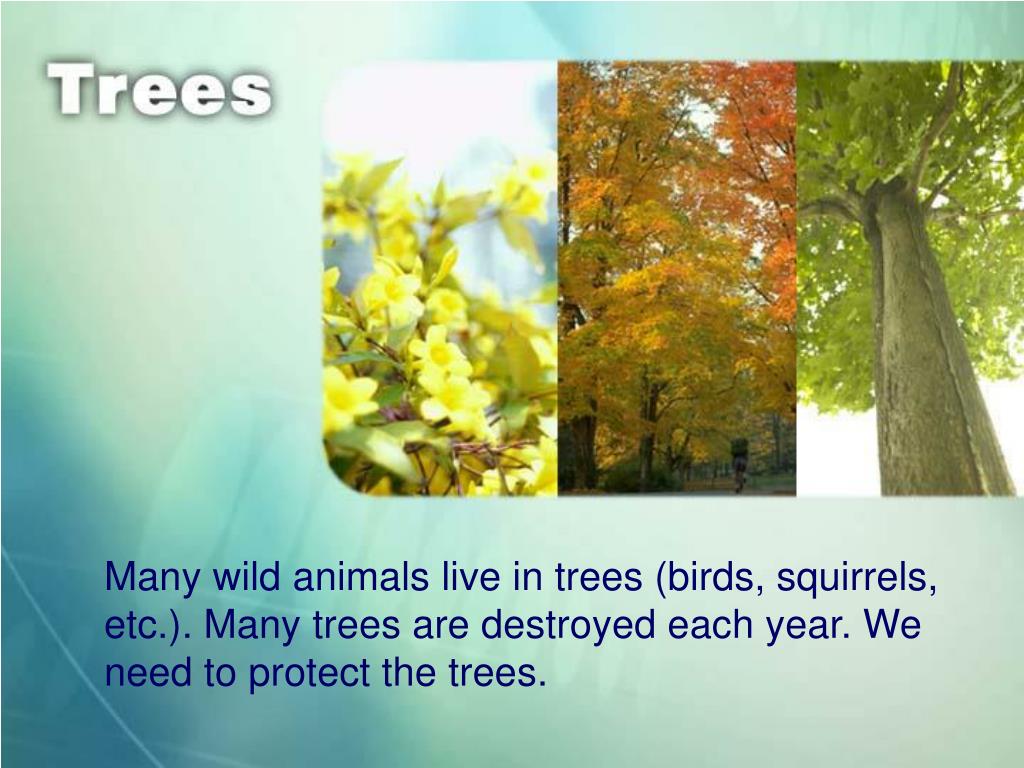 Trees

Many wild animals live in trees (birds, squirrels, etc.). Many trees are destroyed each year. We need to protect the trees.